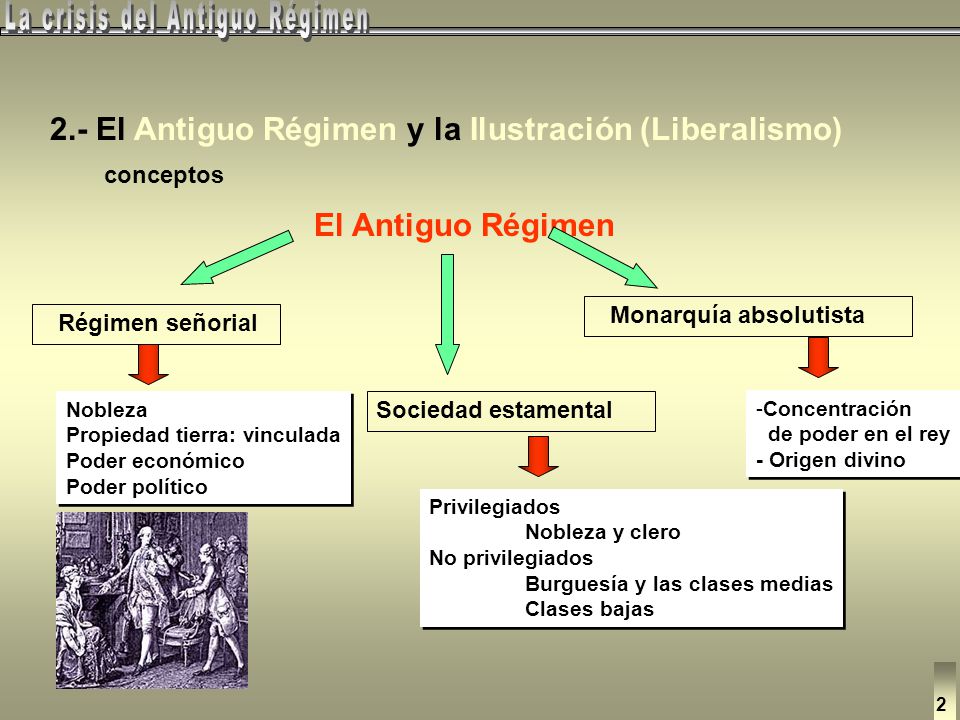 La crisis del Antiguo Régimen

2.- El Antiguo Régimen y la Ilustración (Liberalismo)

conceptos

El Antiguo Régimen

Régimen señorial

Monarquía absolutista

Nobleza
Propiedad tierra: vinculada
Poder económico
Poder político

Sociedad estamental

-Concentración de poder en el rey
- Origen divino

Privilegiados
Nobleza y clero
No privilegiados
Burguesía y las clases medias
Clases bajas

2